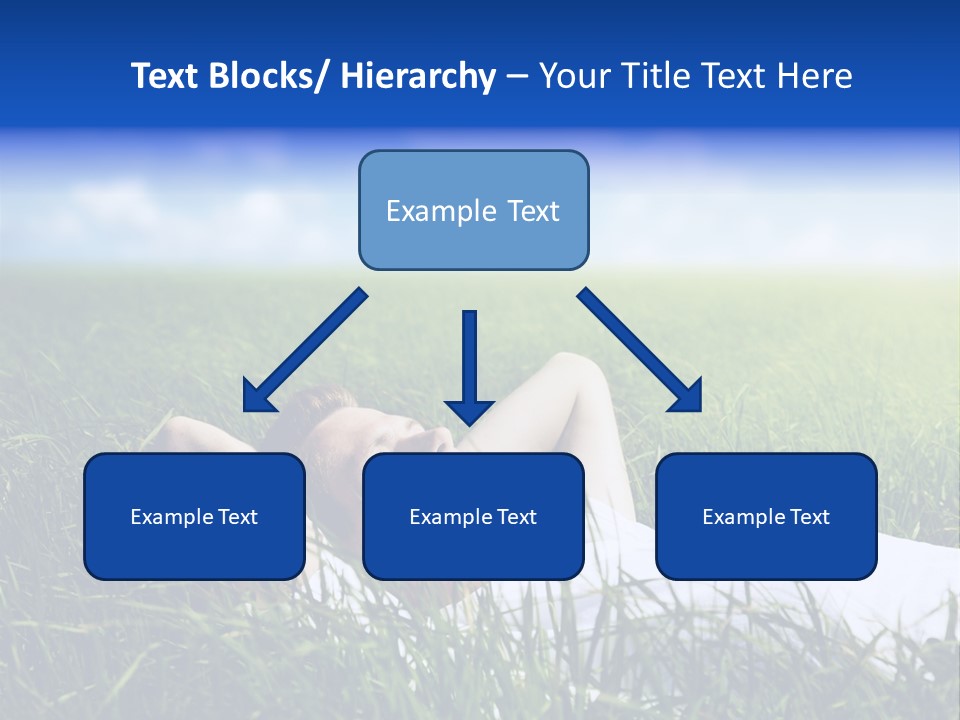 Text Blocks/ Hierarchy – Your Title Text Here

Example Text

Example Text

Example Text

Example Text